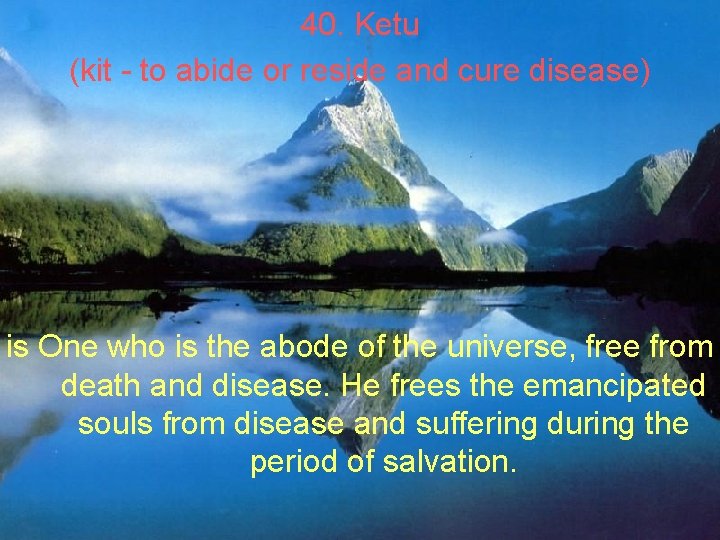 40. Ketu
(kit - to abide or reside and cure disease)

is One who is the abode of the universe, free from death and disease. He frees the emancipated souls from disease and suffering during the period of salvation.